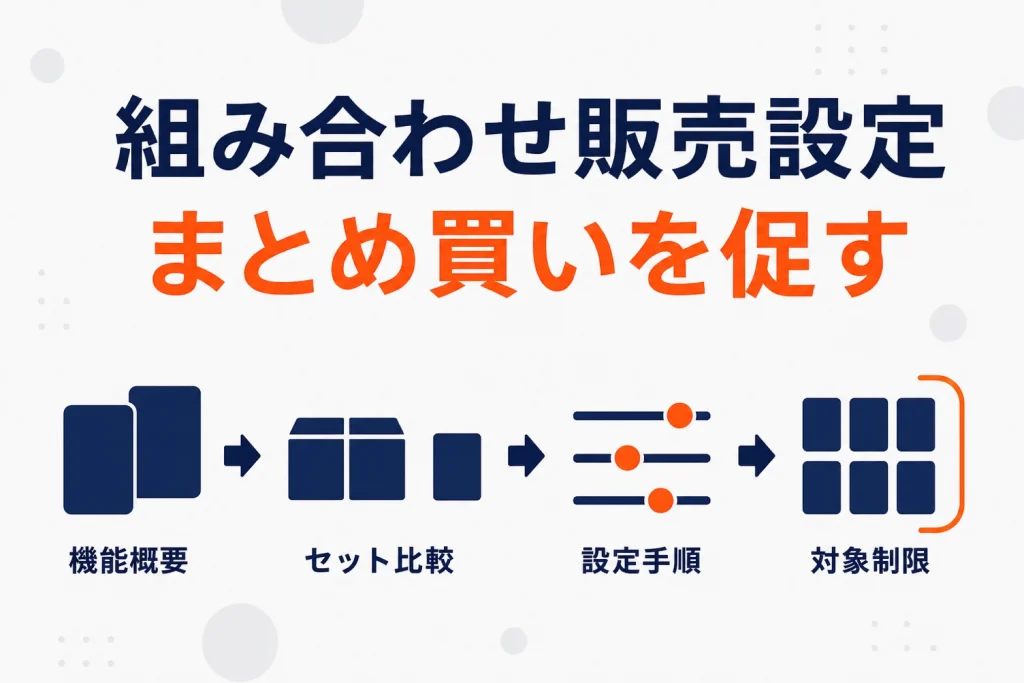 組み合わせ販売設定
まとめ買いを促す

機能概要

セット比較

設定手順

対象制限